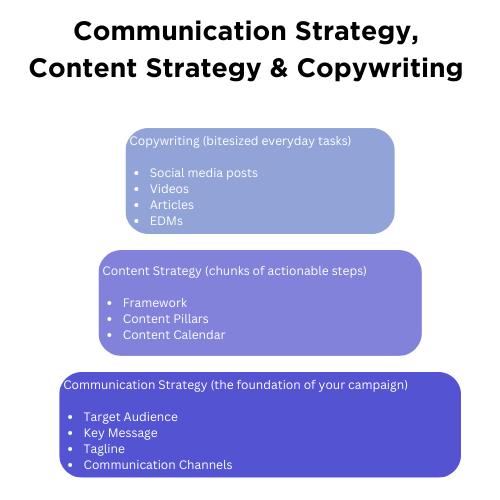 Communication Strategy, Content Strategy & Copywriting

Copywriting (bitesized everyday tasks)

- Social media posts
- Videos
- Articles
- EDMs

Content Strategy (chunks of actionable steps)

- Framework
- Content Pillars
- Content Calendar

Communication Strategy (the foundation of your campaign)

- Target Audience
- Key Message
- Tagline
- Communication Channels